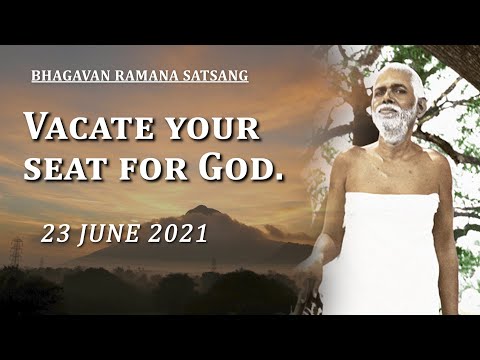 BHAGAVAN RAMANA SATSANG

VACATE YOUR SEAT FOR GOD.

23 JUNE 2021